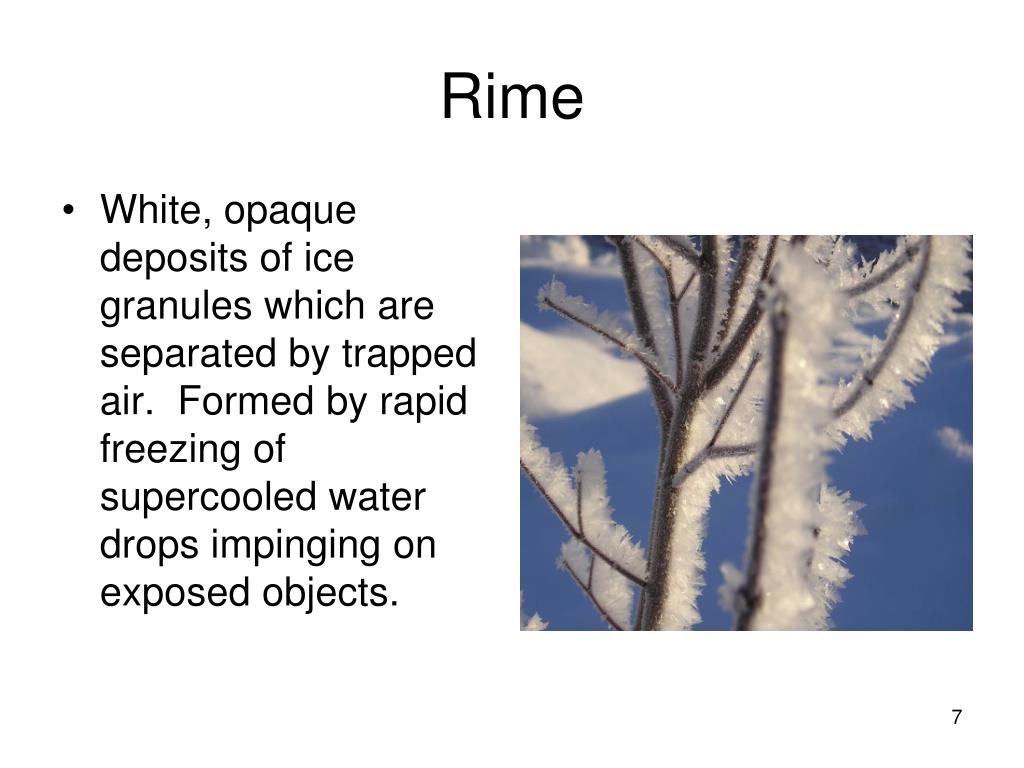 Rime

• White, opaque deposits of ice granules which are separated by trapped air. Formed by rapid freezing of supercooled water drops impinging on exposed objects.

7